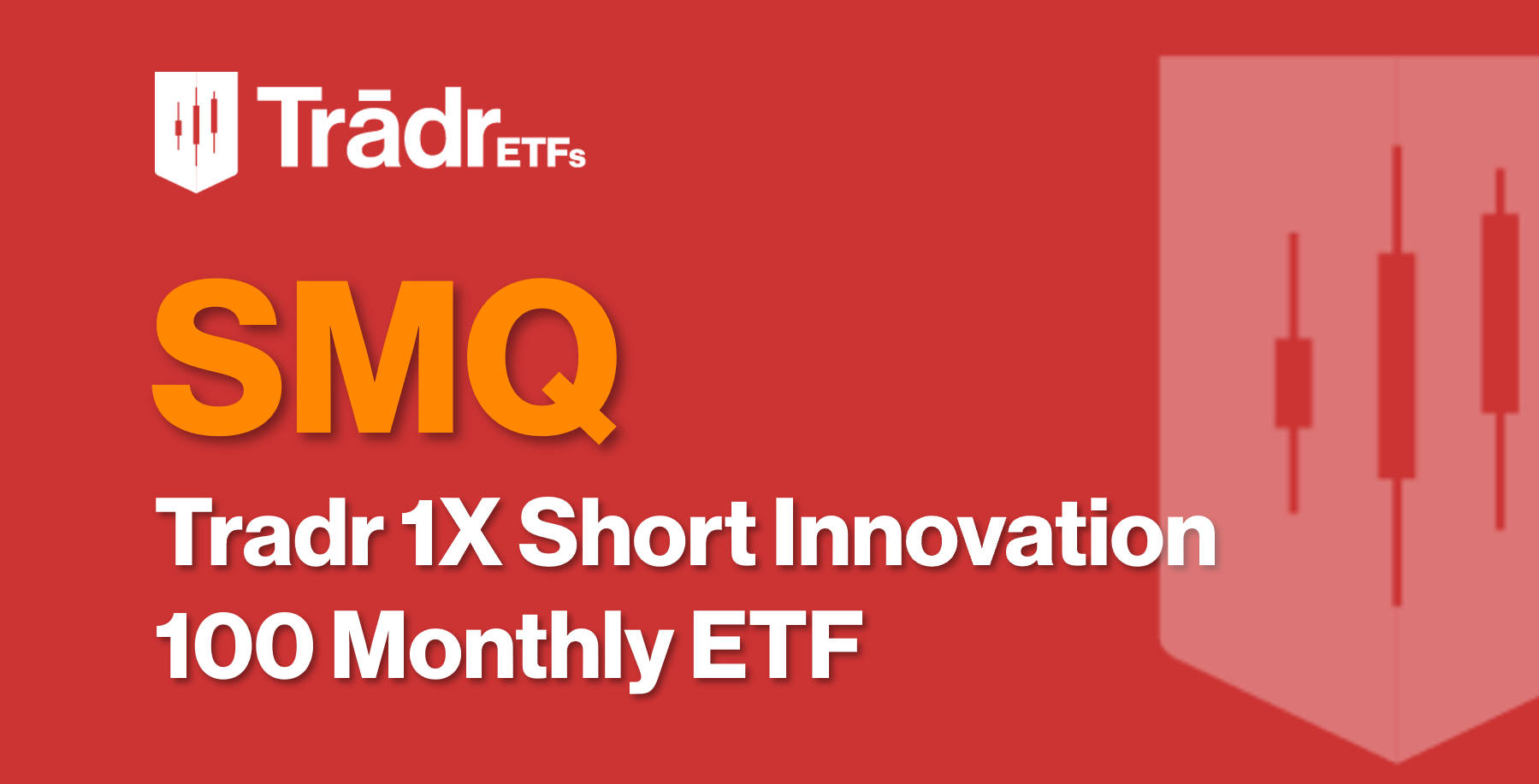 Trādr ETFs

SMQ

Tradr 1X Short Innovation 100 Monthly ETF